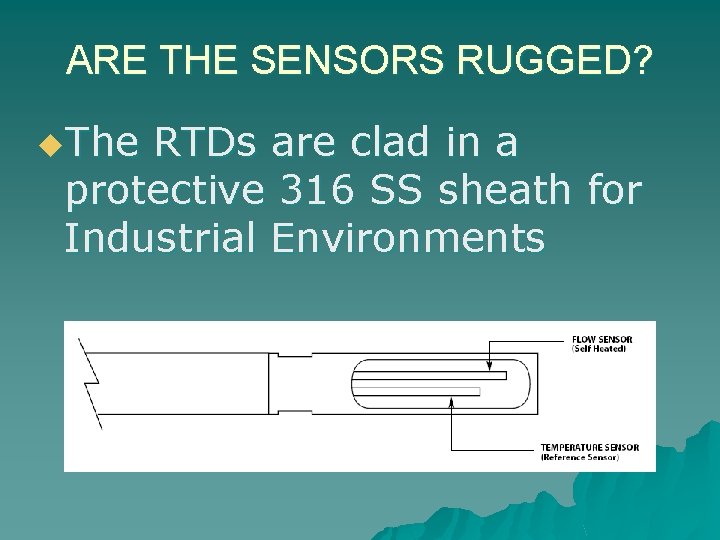 ARE THE SENSORS RUGGED?

The RTDs are clad in a protective 316 SS sheath for Industrial Environments

FLOW SENSOR
(Self Heated)

TEMPERATURE SENSOR
(Reference Sensor)